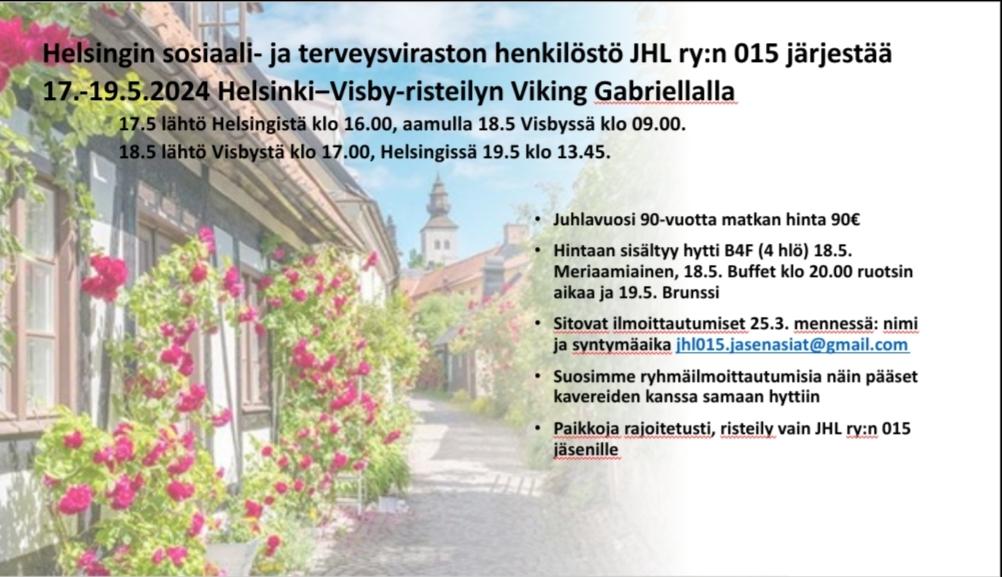 Helsingin sosiaali- ja terveysviraston henkilöstö JHL ry:n 015 järjestää 17.-19.5.2024 Helsinki–Visby-risteilyn Viking Gabriellalla

17.5 lähtö Helsingistä klo 16.00, aamulla 18.5 Visbyssä klo 09.00.
18.5 lähtö Visbystä klo 17.00, Helsingissä 19.5 klo 13.45.

• Juhlavuosi 90-vuotta matkan hinta 90€
• Hintaan sisältyy hytti B4F (4 hlö) 18.5. Meriaamiainen, 18.5. Buffet klo 20.00 ruotsin aikaa ja 19.5. Brunssi
• Sitovat ilmoittautumiset 25.3. mennessä: nimi ja syntymäaika jhl015.jasenasiat@gmail.com
• Suosimme ryhmäilmoittautumisia näin pääset kavereiden kanssa samaan hyttiin
• Paikkoja rajoitetusti, risteily vain JHL ry:n 015 jäsenille